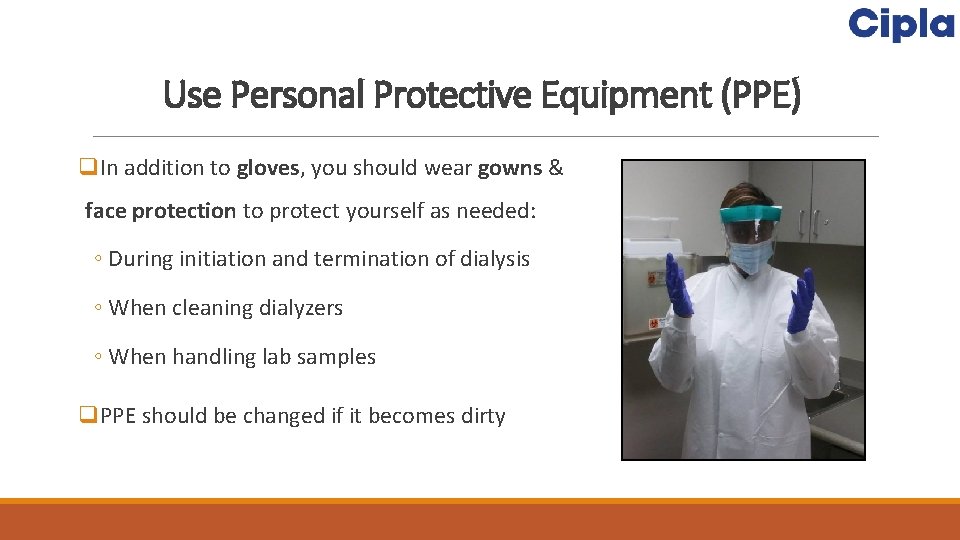 Cipla

Use Personal Protective Equipment (PPE)

❑In addition to gloves, you should wear gowns & face protection to protect yourself as needed:

◦ During initiation and termination of dialysis

◦ When cleaning dialyzers

◦ When handling lab samples

❑PPE should be changed if it becomes dirty